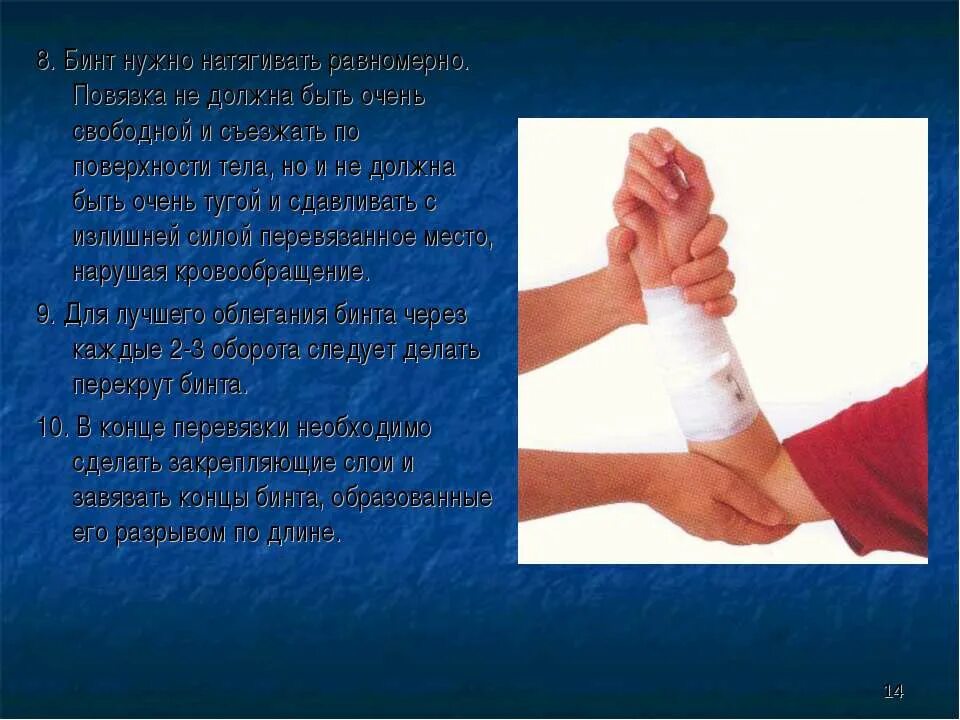 8. Бинт нужно натягивать равномерно. Повязка не должна быть очень свободной и съезжать по поверхности тела, но и не должна быть очень тугой и сдавливать с излишней силой перевязанное место, нарушая кровообращение.

9. Для лучшего облегания бинта через каждые 2-3 оборота следует делать перекрут бинта.

10. В конце перевязки необходимо сделать закрепляющие слои и завязать концы бинта, образованные его разрывом по длине.

14